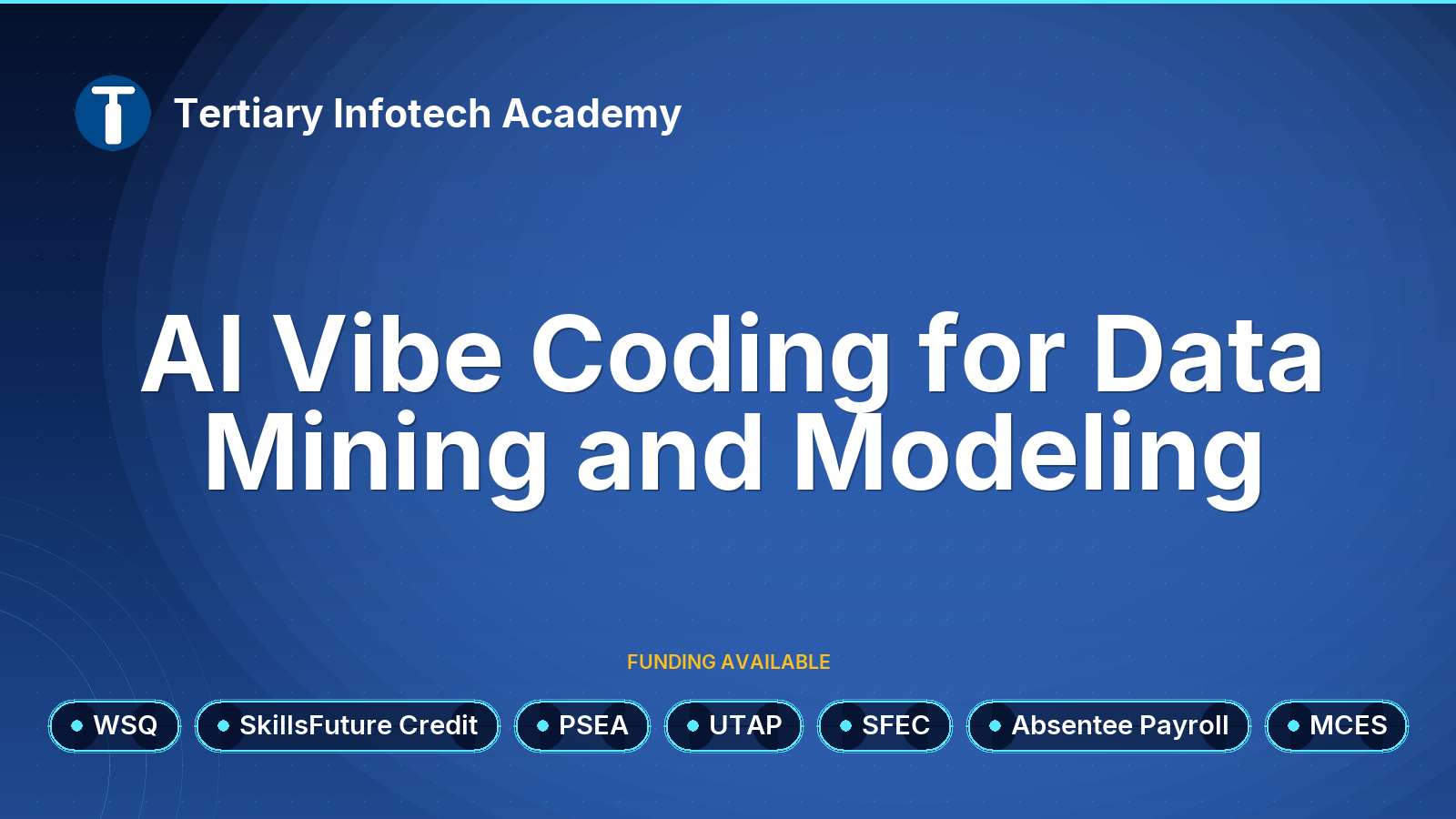 Tertiary Infotech Academy

AI Vibe Coding for Data Mining and Modeling

FUNDING AVAILABLE

WSQ SkillsFuture Credit PSEA UTAP SFEC Absentee Payroll MCES